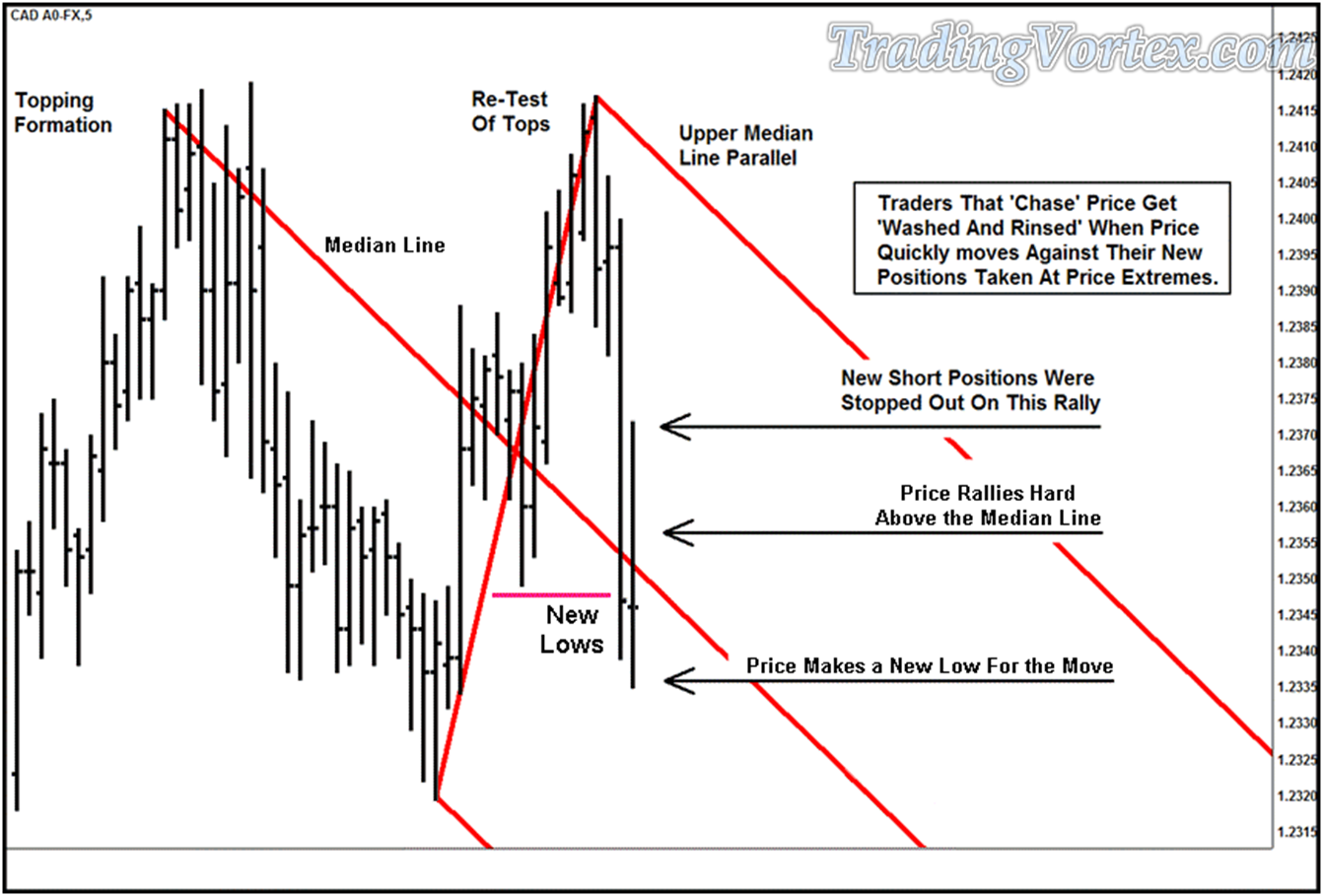 CAD A0-FX,5

TradingVortex.com

Topping Formation

Re-Test Of Tops

Upper Median Line Parallel

Median Line

Traders That 'Chase' Price Get 'Washed And Rinsed' When Price Quickly moves Against Their New Positions Taken At Price Extremes.

New Short Positions Were Stopped Out On This Rally

Price Rallies Hard Above the Median Line

New Lows

Price Makes a New Low For the Move

1.2425
1.2420
1.2415
1.2410
1.2405
1.2400
1.2395
1.2390
1.2385
1.2380
1.2375
1.2370
1.2365
1.2360
1.2355
1.2350
1.2345
1.2340
1.2335
1.2330
1.2325
1.2320
1.2315